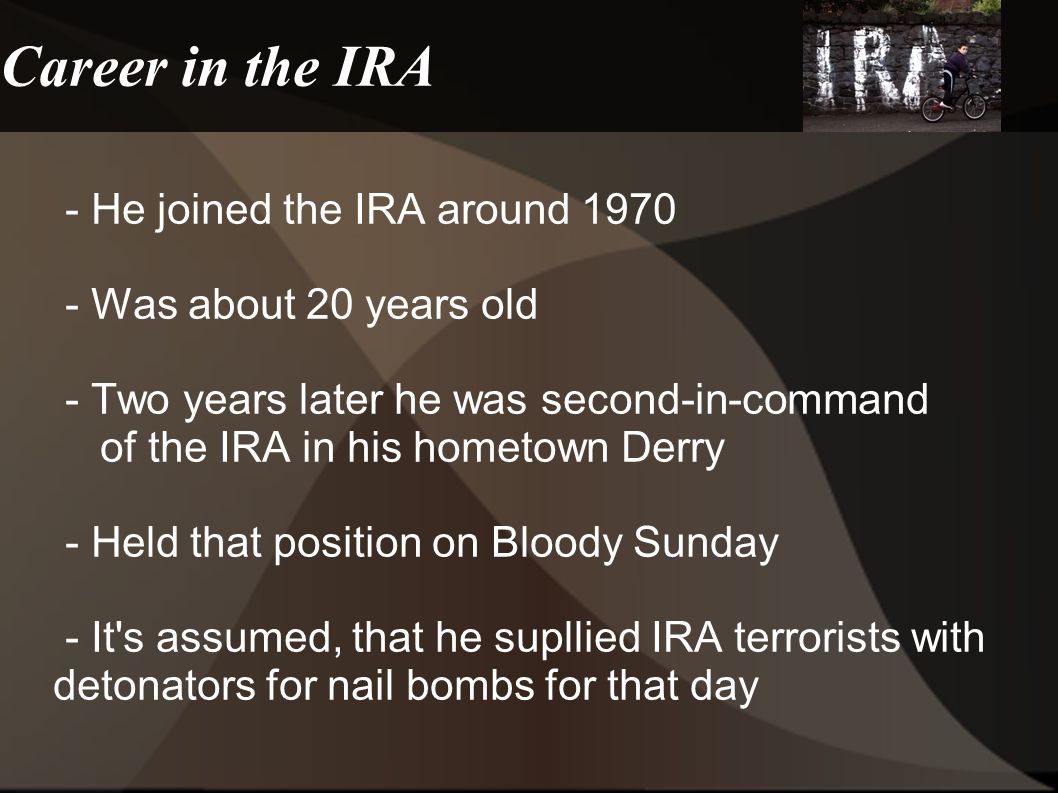 Career in the IRA

IRA

- He joined the IRA around 1970

- Was about 20 years old

- Two years later he was second-in-command of the IRA in his hometown Derry

- Held that position on Bloody Sunday

- It's assumed, that he supllied IRA terrorists with detonators for nail bombs for that day